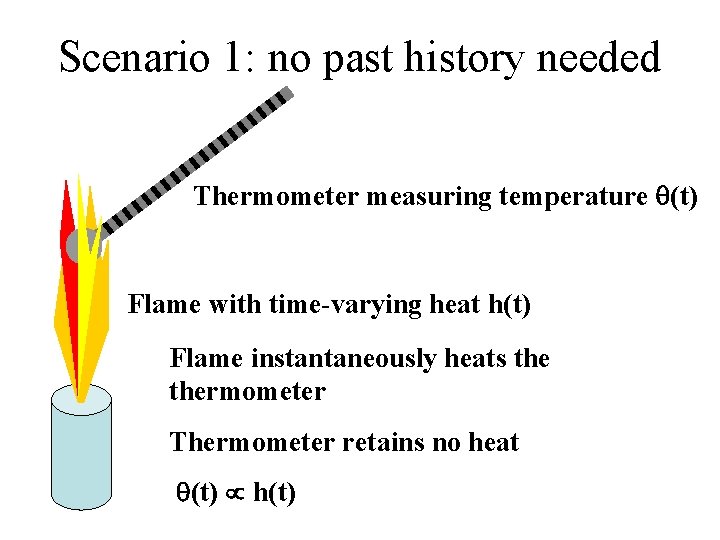 Scenario 1: no past history needed

Thermometer measuring temperature $\theta(t)$

Flame with time-varying heat h(t)

Flame instantaneously heats the thermometer

Thermometer retains no heat

$\theta(t) \propto h(t)$